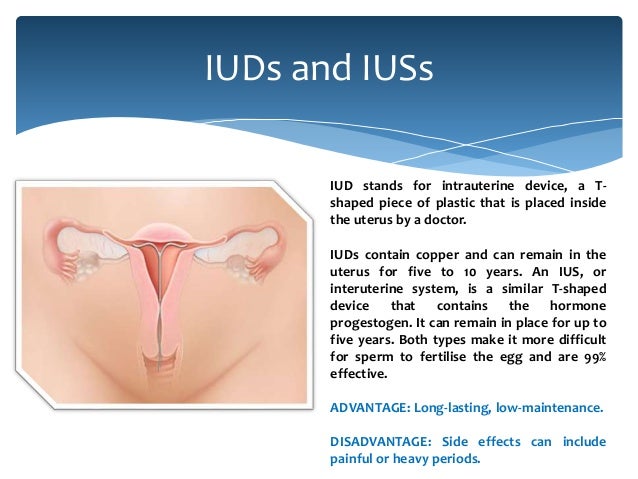 IUDs and IUSs

IUD stands for intrauterine device, a T-shaped piece of plastic that is placed inside the uterus by a doctor.

IUDs contain copper and can remain in the uterus for five to 10 years. An IUS, or interuterine system, is a similar T-shaped device that contains the hormone progestogen. It can remain in place for up to five years. Both types make it more difficult for sperm to fertilise the egg and are 99% effective.

ADVANTAGE: Long-lasting, low-maintenance.

DISADVANTAGE: Side effects can include painful or heavy periods.